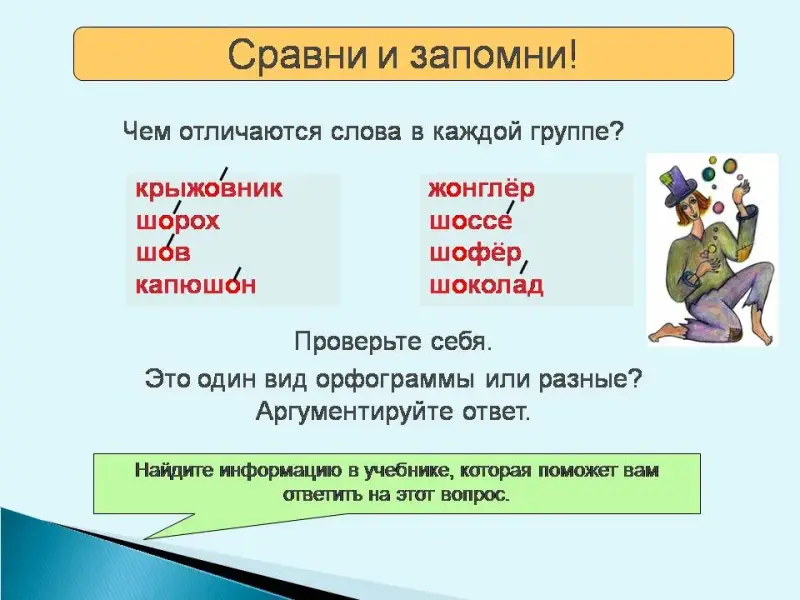 Сравни и запомни!

Чем отличаются слова в каждой группе?

крыжовник
шорох
шов
капюшон

жонглёр
шоссе
шофёр
шоколад

Проверьте себя.

Это один вид орфограммы или разные? Аргументируйте ответ.

Найдите информацию в учебнике, которая поможет вам ответить на этот вопрос.